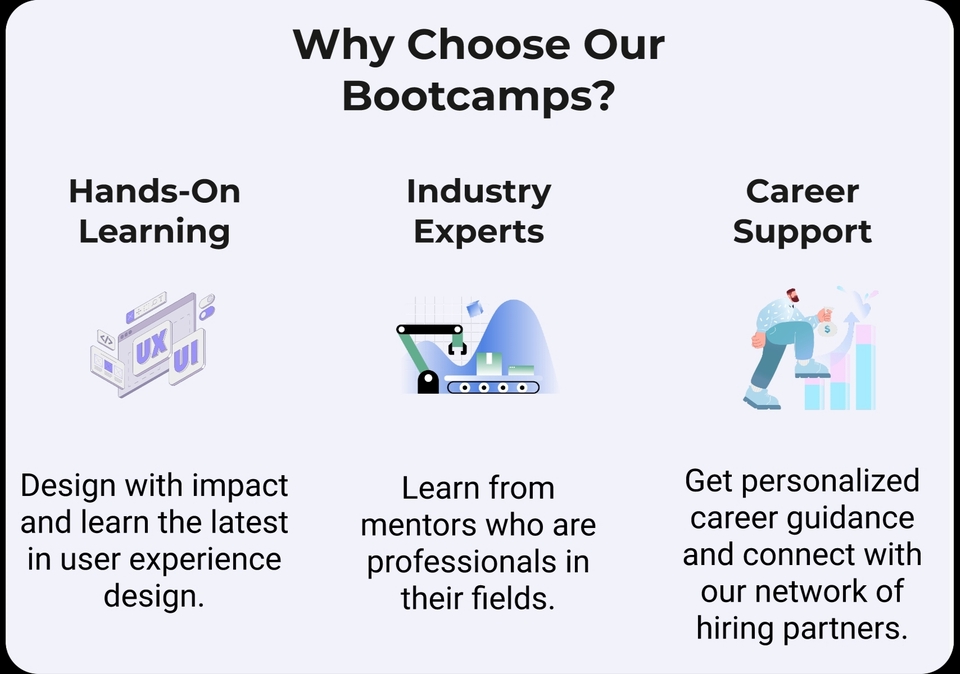 Why Choose Our Bootcamps?

Hands-On Learning

UX UI

Design with impact and learn the latest in user experience design.

Industry Experts

Learn from mentors who are professionals in their fields.

Career Support

$

Get personalized career guidance and connect with our network of hiring partners.